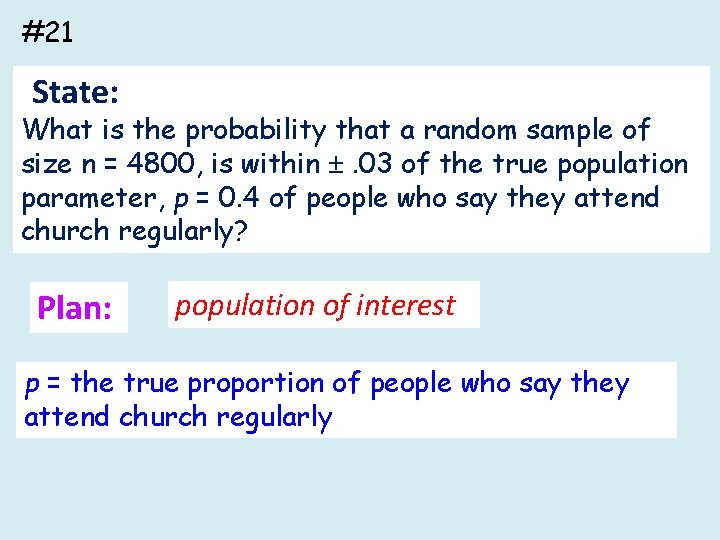 #21

State:
What is the probability that a random sample of size n = 4800, is within $\pm$ .03 of the true population parameter, $p$ = 0.4 of people who say they attend church regularly?

Plan:

population of interest

$p$ = the true proportion of people who say they attend church regularly